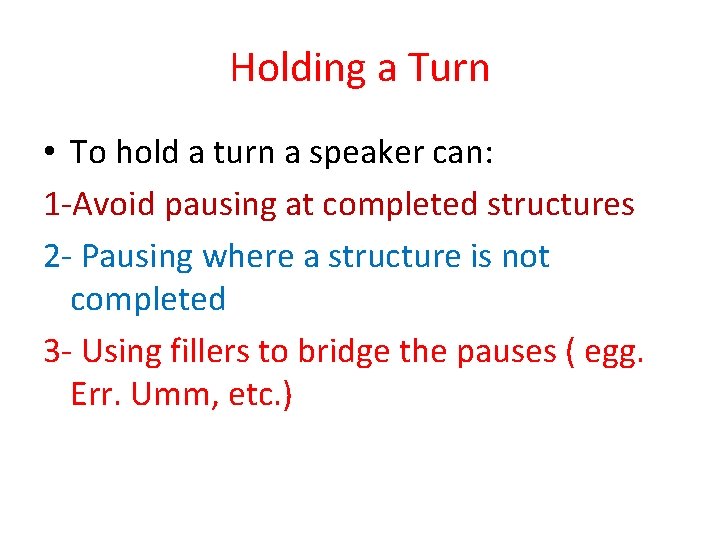 Holding a Turn

• To hold a turn a speaker can:

1-Avoid pausing at completed structures

2- Pausing where a structure is not completed

3- Using fillers to bridge the pauses ( egg. Err. Umm, etc.)